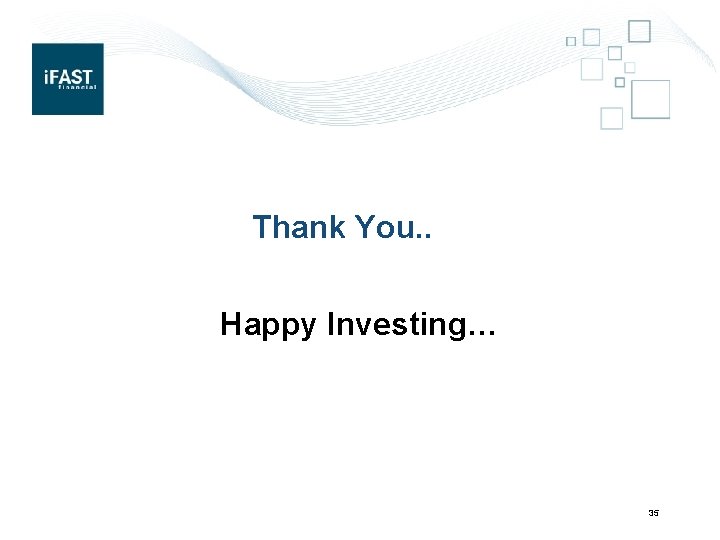 iFAST financial

Thank You..

Happy Investing…

35